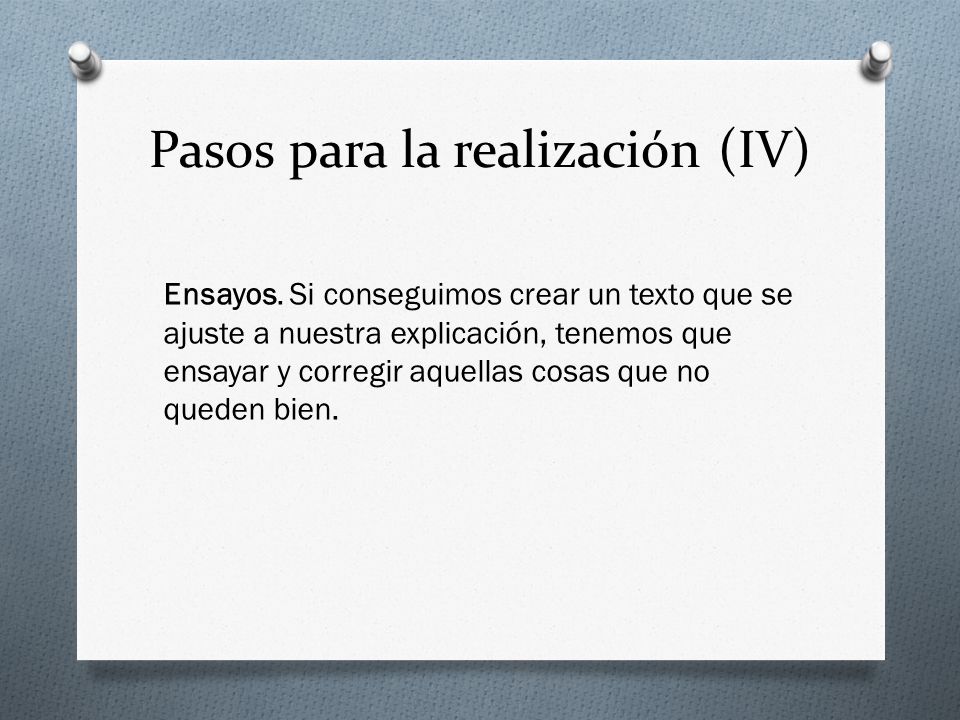 Pasos para la realización (IV)

Ensayos. Si conseguimos crear un texto que se ajuste a nuestra explicación, tenemos que ensayar y corregir aquellas cosas que no queden bien.